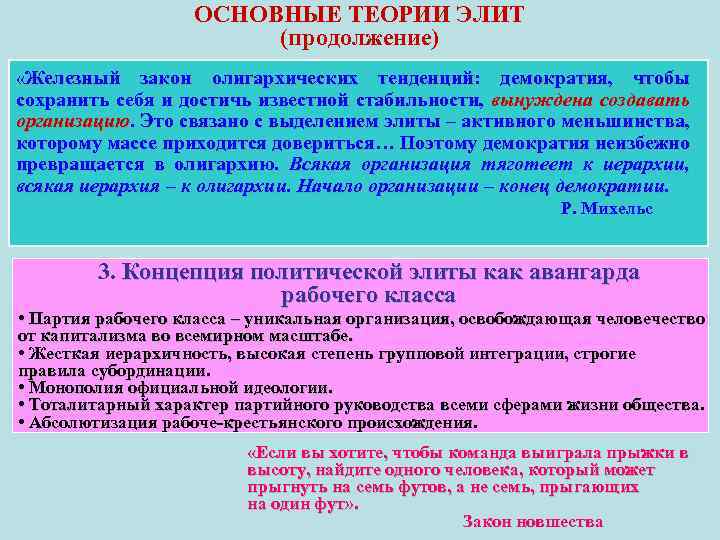 ОСНОВНЫЕ ТЕОРИИ ЭЛИТ
(продолжение)

«Железный закон олигархических тенденций: демократия, чтобы сохранить себя и достичь известной стабильности, вынуждена создавать организацию. Это связано с выделением элиты – активного меньшинства, которому массе приходится довериться… Поэтому демократия неизбежно превращается в олигархию. Всякая организация тяготеет к иерархии, всякая иерархия – к олигархии. Начало организации – конец демократии.

Р. Михельс

3. Концепция политической элиты как авангарда рабочего класса

• Партия рабочего класса – уникальная организация, освобождающая человечество от капитализма во всемирном масштабе.
• Жесткая иерархичность, высокая степень групповой интеграции, строгие правила субординации.
• Монополия официальной идеологии.
• Тоталитарный характер партийного руководства всеми сферами жизни общества.
• Абсолютизация рабоче-крестьянского происхождения.

«Если вы хотите, чтобы команда выиграла прыжки в высоту, найдите одного человека, который может прыгнуть на семь футов, а не семь, прыгающих на один фут».

Закон новшества